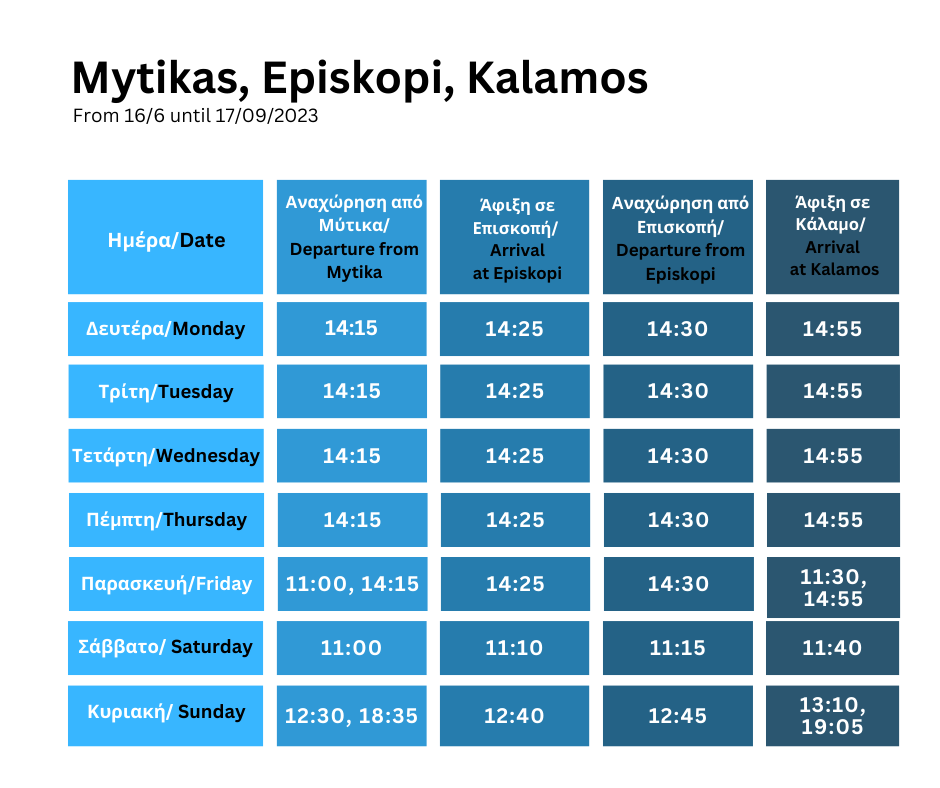 Mytikas, Episkopi, Kalamos

From 16/6 until 17/09/2023

| Ημέρα/Date | Αναχώρηση από Μύτικα/ Departure from Mytika | Άφιξη σε Επισκοπή/ Arrival at Episkopi | Αναχώρηση από Επισκοπή/ Departure from Episkopi | Άφιξη σε Κάλαμο/ Arrival at Kalamos |
|---|---|---|---|---|
| Δευτέρα/Monday | 14:15 | 14:25 | 14:30 | 14:55 |
| Τρίτη/Tuesday | 14:15 | 14:25 | 14:30 | 14:55 |
| Τετάρτη/Wednesday | 14:15 | 14:25 | 14:30 | 14:55 |
| Πέμπτη/Thursday | 14:15 | 14:25 | 14:30 | 14:55 |
| Παρασκευή/Friday | 11:00, 14:15 | 14:25 | 14:30 | 11:30, 14:55 |
| Σάββατο/ Saturday | 11:00 | 11:10 | 11:15 | 11:40 |
| Κυριακή/ Sunday | 12:30, 18:35 | 12:40 | 12:45 | 13:10, 19:05 |